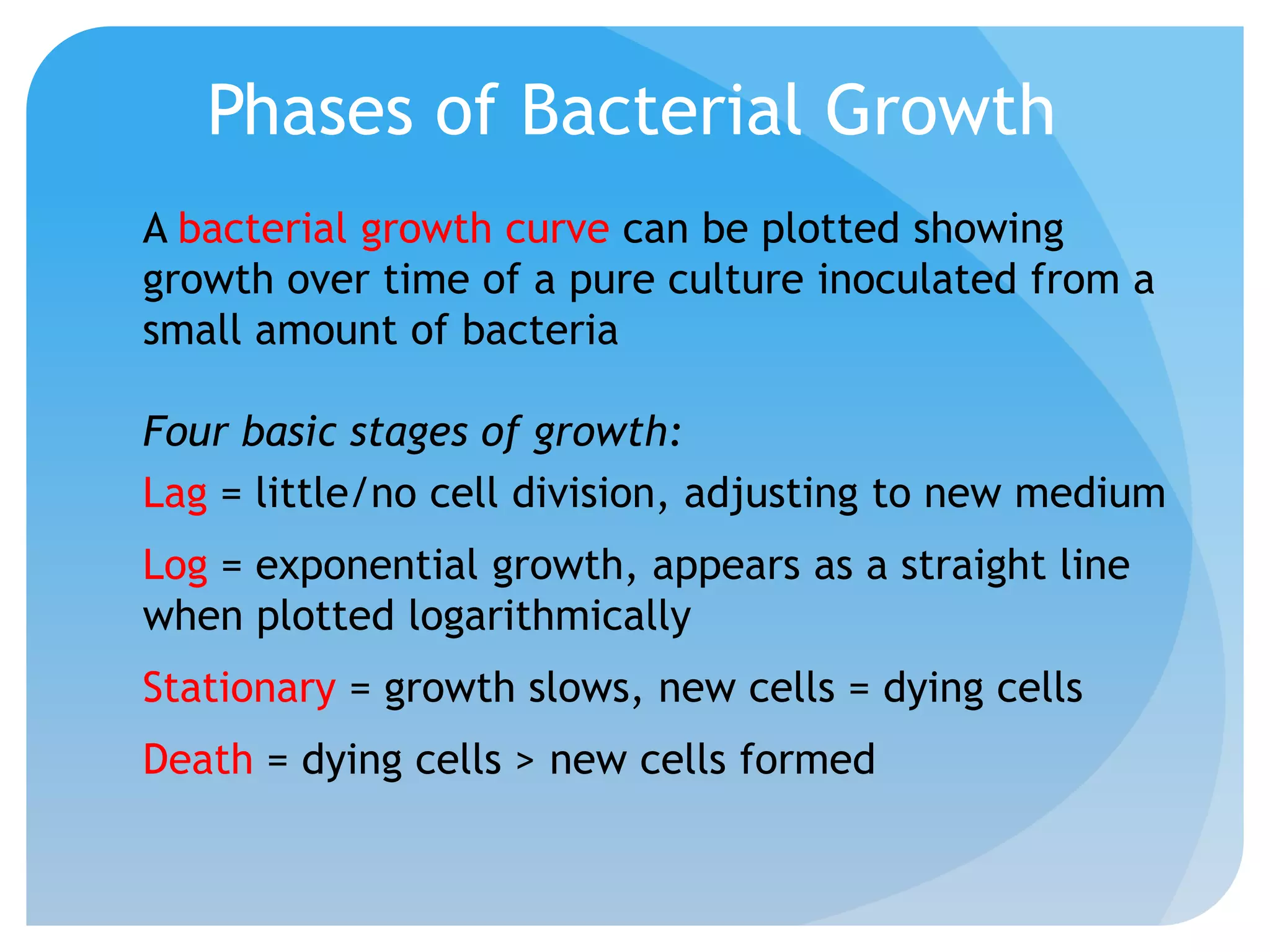 Phases of Bacterial Growth

A bacterial growth curve can be plotted showing growth over time of a pure culture inoculated from a small amount of bacteria

Four basic stages of growth:

Lag = little/no cell division, adjusting to new medium

Log = exponential growth, appears as a straight line when plotted logarithmically

Stationary = growth slows, new cells = dying cells

Death = dying cells > new cells formed